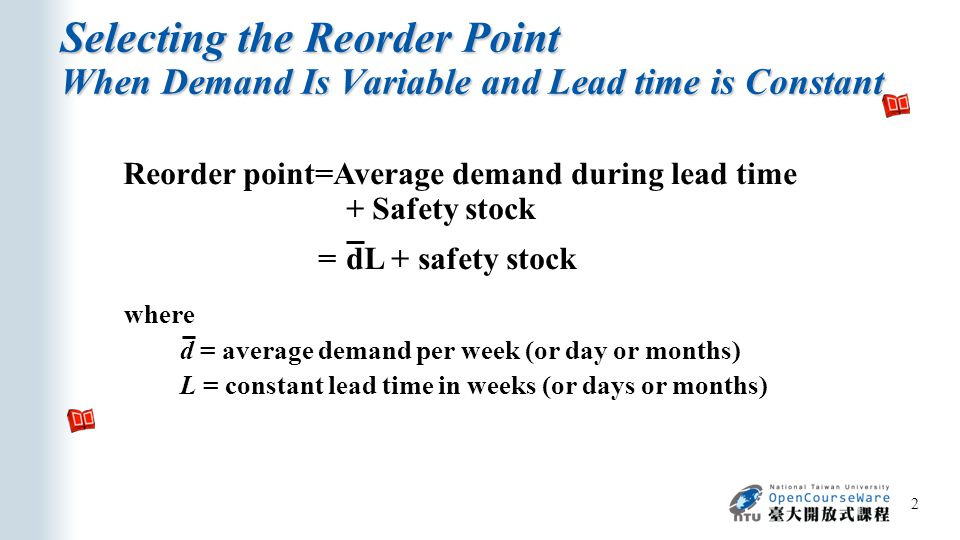 Selecting the Reorder Point
When Demand Is Variable and Lead time is Constant

Reorder point=Average demand during lead time + Safety stock

$= \bar{d}L$ + safety stock

where
$\bar{d}$ = average demand per week (or day or months)
$L$ = constant lead time in weeks (or days or months)

National Taiwan University
OpenCourseWare
NTU
臺大開放式課程

2